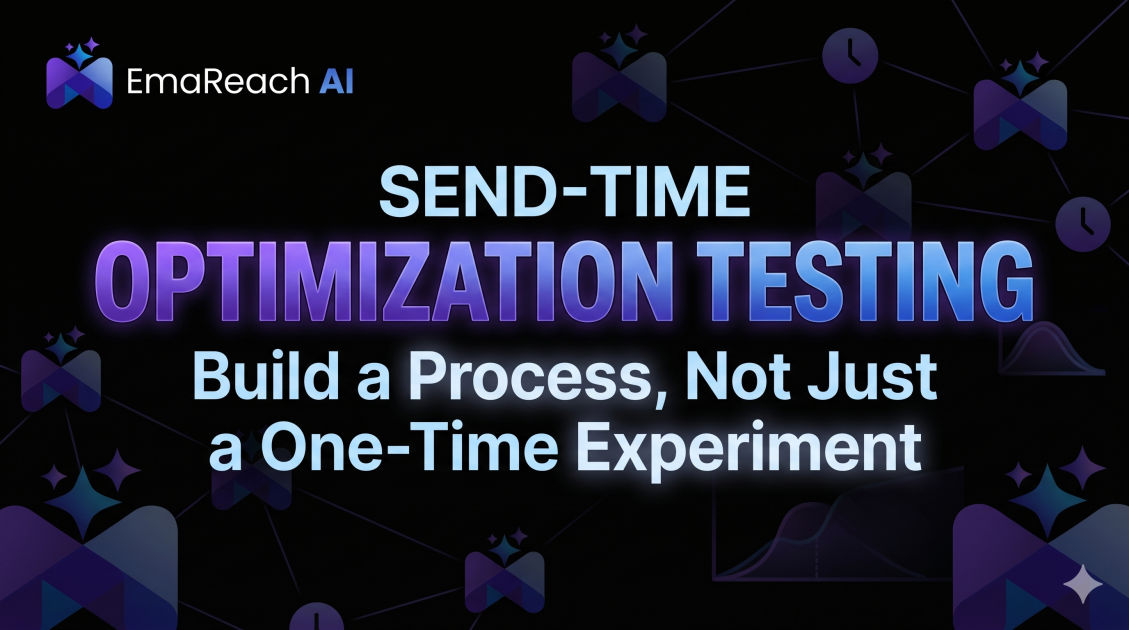 EmaReach AI

SEND-TIME
OPTIMIZATION TESTING
Build a Process, Not Just a One-Time Experiment